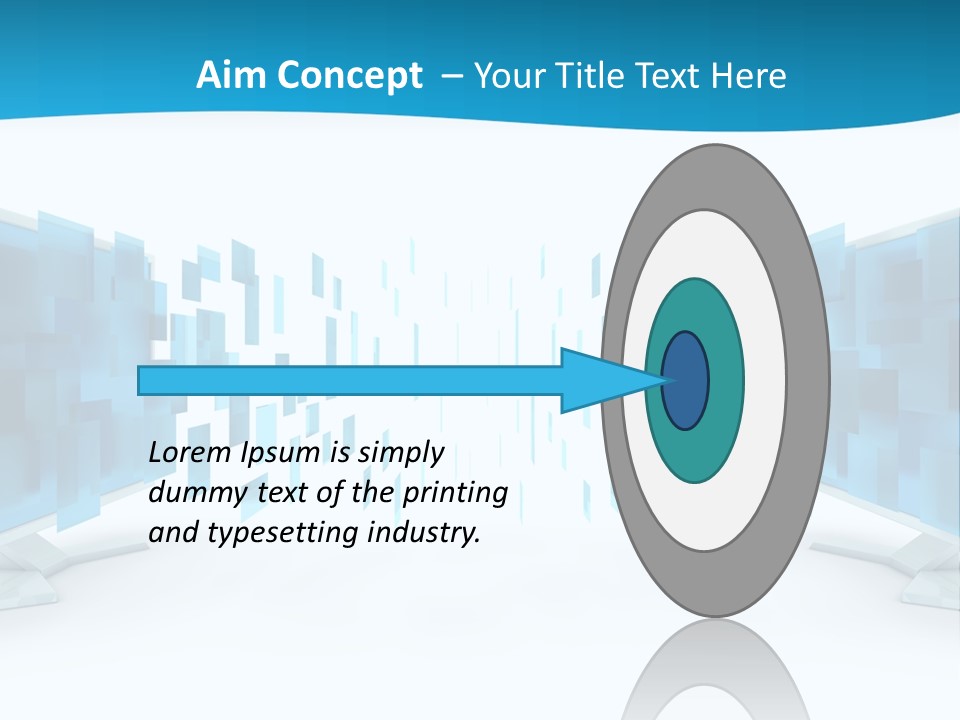 Aim Concept – Your Title Text Here

Lorem Ipsum is simply dummy text of the printing and typesetting industry.